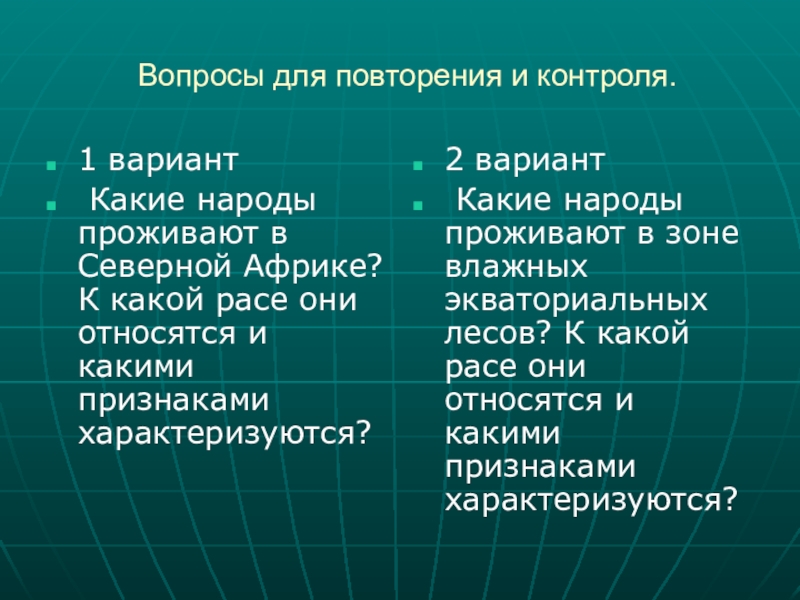 Вопросы для повторения и контроля.

1 вариант

Какие народы проживают в Северной Африке? К какой расе они относятся и какими признаками характеризуются?

2 вариант

Какие народы проживают в зоне влажных экваториальных лесов? К какой расе они относятся и какими признаками характеризуются?